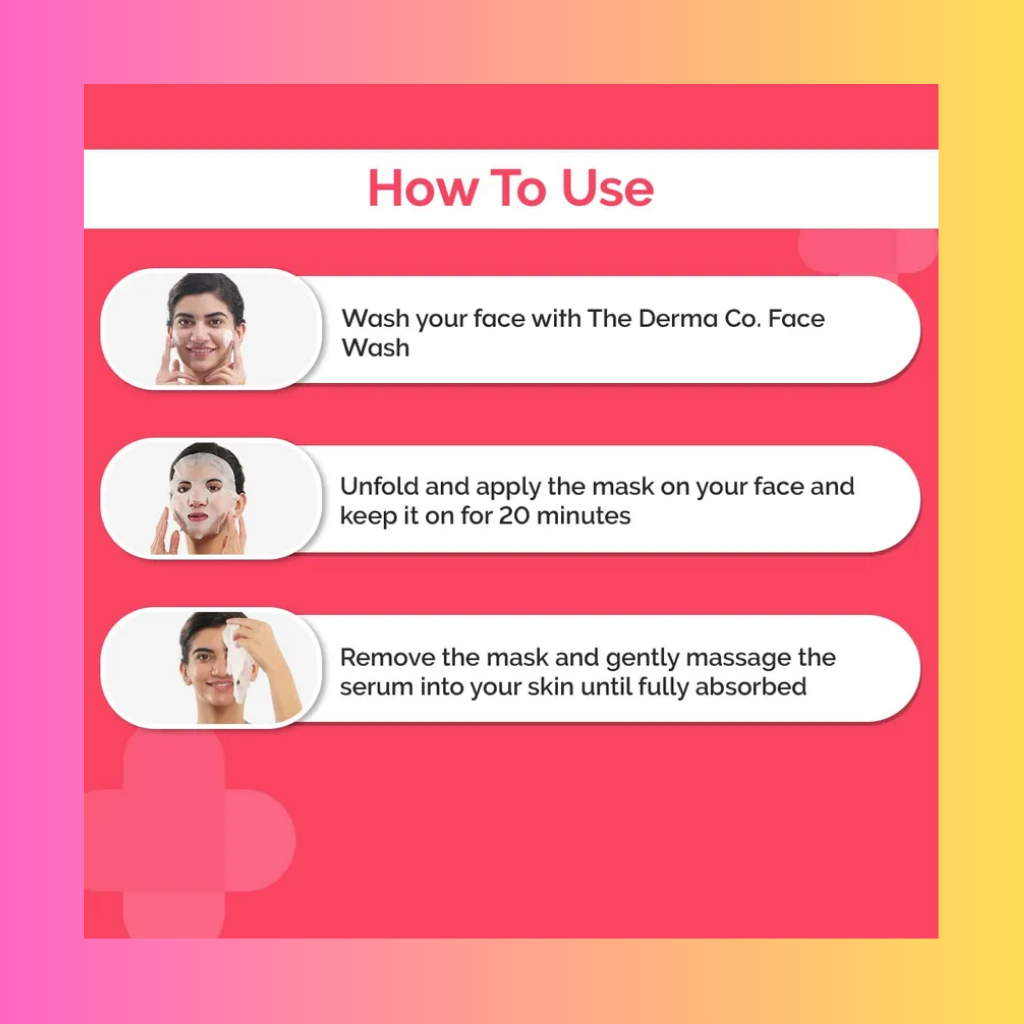 How To Use

Wash your face with The Derma Co. Face Wash

Unfold and apply the mask on your face and keep it on for 20 minutes

Remove the mask and gently massage the serum into your skin until fully absorbed